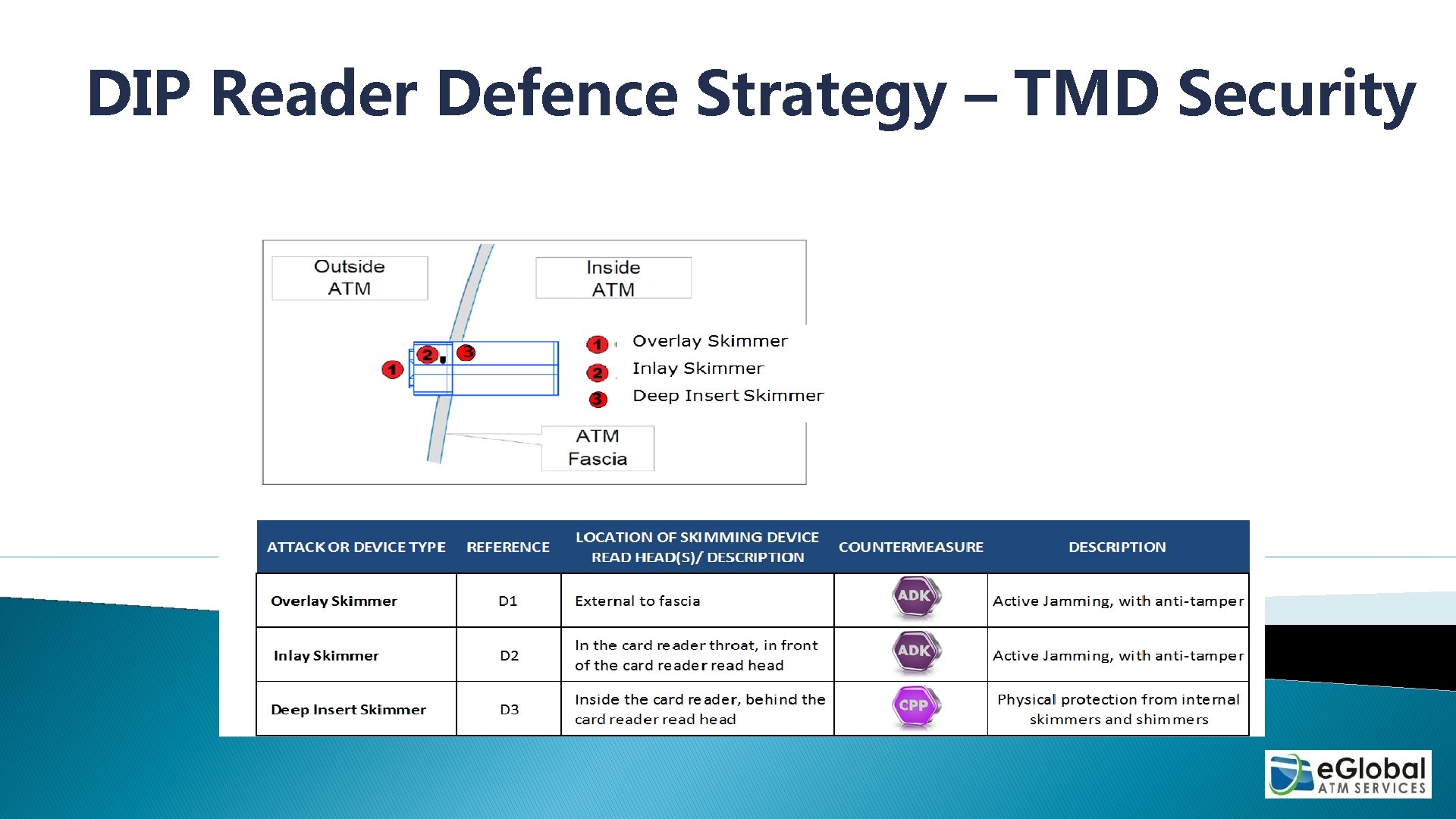 DIP Reader Defence Strategy – TMD Security

Outside ATM

Inside ATM

2 3

1

1 Overlay Skimmer
2 Inlay Skimmer
3 Deep Insert Skimmer

ATM Fascia

| ATTACK OR DEVICE TYPE | REFERENCE | LOCATION OF SKIMMING DEVICE READ HEAD(S)/ DESCRIPTION | COUNTERMEASURE | DESCRIPTION |
|---|---|---|---|---|
| Overlay Skimmer | D1 | External to fascia | ADK | Active Jamming, with anti-tamper |
| Inlay Skimmer | D2 | In the card reader throat, in front of the card reader read head | ADK | Active Jamming, with anti-tamper |
| Deep Insert Skimmer | D3 | Inside the card reader, behind the card reader read head | CPP | Physical protection from internal skimmers and shimmers |

eGlobal ATM SERVICES